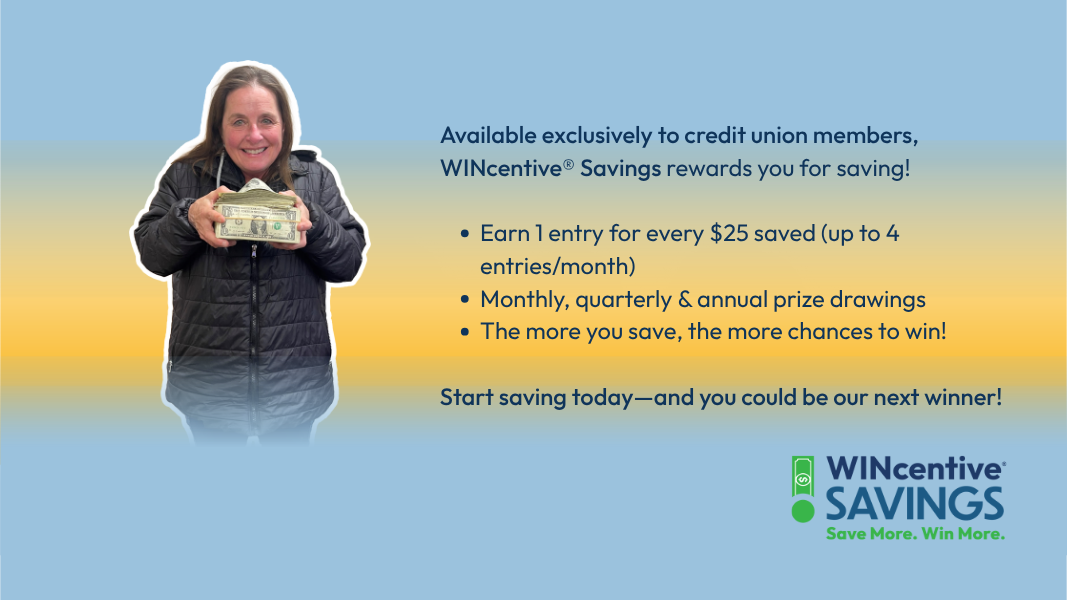 Available exclusively to credit union members, WINcentive® Savings rewards you for saving!

• Earn 1 entry for every \$25 saved (up to 4 entries/month)
• Monthly, quarterly & annual prize drawings
• The more you save, the more chances to win!

Start saving today—and you could be our next winner!

WINcentive®
SAVINGS
Save More. Win More.